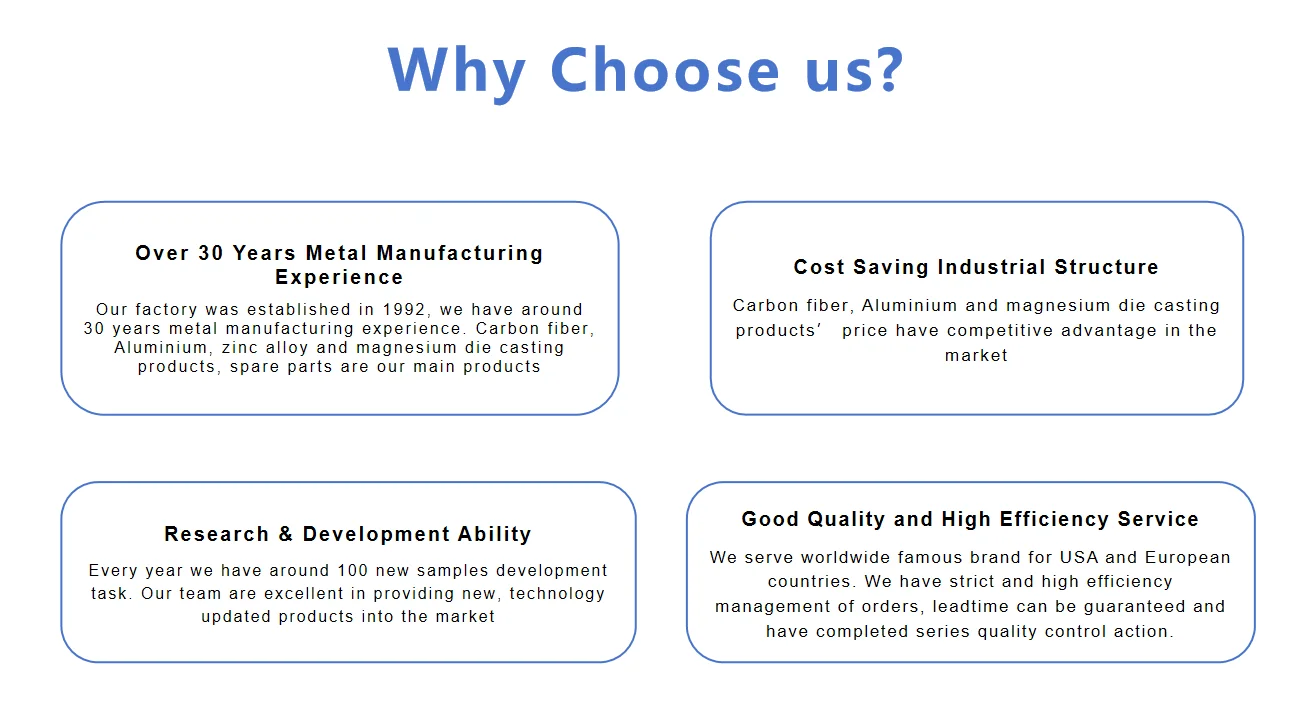 Why Choose us?

Over 30 Years Metal Manufacturing Experience

Our factory was established in 1992, we have around 30 years metal manufacturing experience. Carbon fiber, Aluminium, zinc alloy and magnesium die casting products, spare parts are our main products

Cost Saving Industrial Structure

Carbon fiber, Aluminium and magnesium die casting products’ price have competitive advantage in the market

Research & Development Ability

Every year we have around 100 new samples development task. Our team are excellent in providing new, technology updated products into the market

Good Quality and High Efficiency Service

We serve worldwide famous brand for USA and European countries. We have strict and high efficiency management of orders, leadtime can be guaranteed and have completed series quality control action.